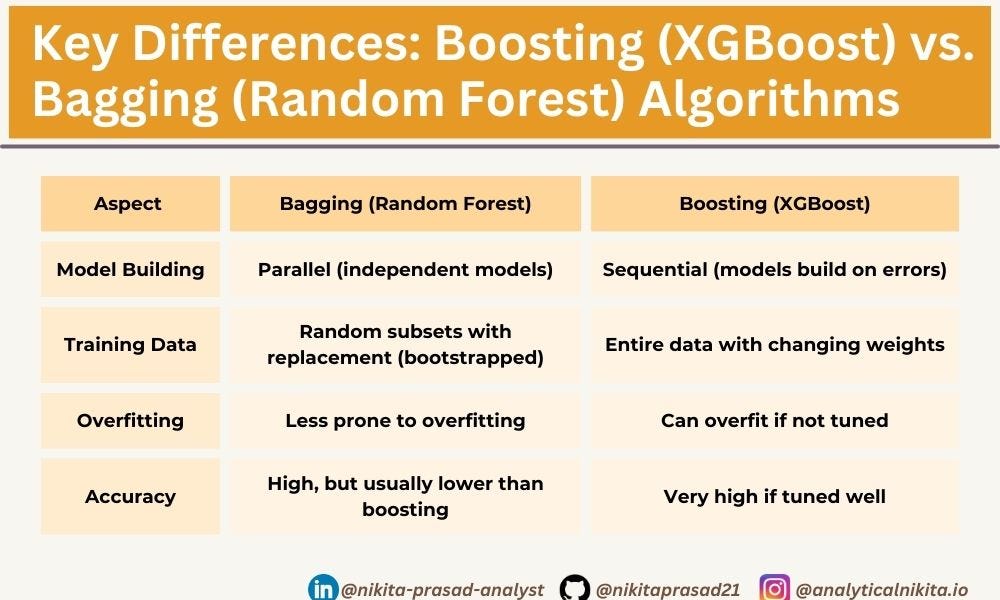 Key Differences: Boosting (XGBoost) vs. Bagging (Random Forest) Algorithms

| Aspect | Bagging (Random Forest) | Boosting (XGBoost) |
|---|---|---|
| Model Building | Parallel (independent models) | Sequential (models build on errors) |
| Training Data | Random subsets with replacement (bootstrapped) | Entire data with changing weights |
| Overfitting | Less prone to overfitting | Can overfit if not tuned |
| Accuracy | High, but usually lower than boosting | Very high if tuned well |

@nikita-prasad-analyst @nikitaprasad21 @analyticalnikita.io